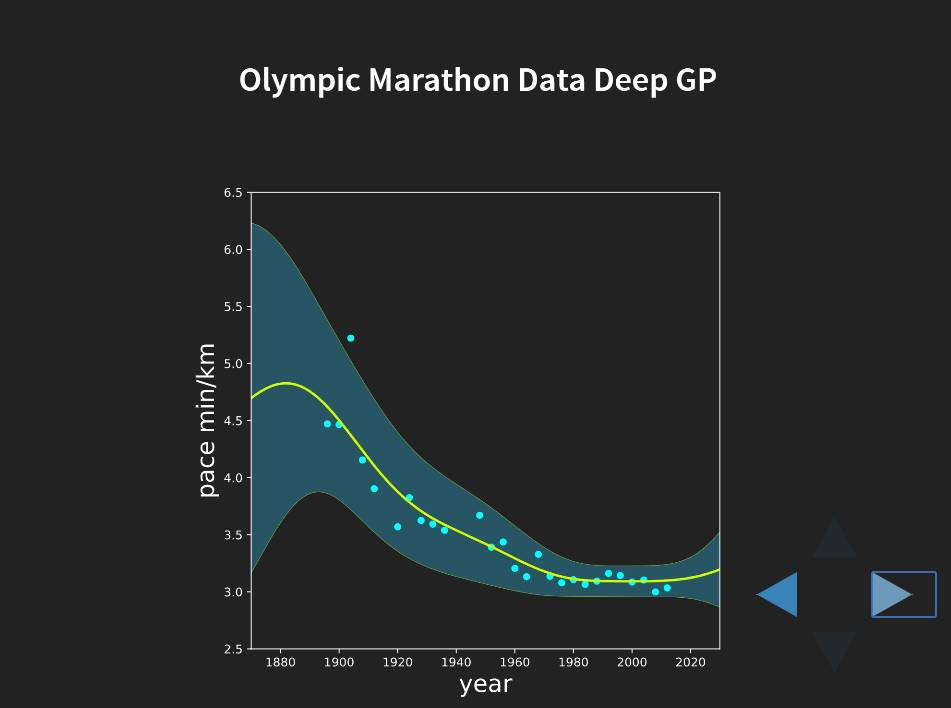 Olympic Marathon Data Deep GP

6.5
6.0
5.5
5.0
4.5
4.0
3.5
3.0
2.5

pace min/km

1880 1900 1920 1940 1960 1980 2000 2020

year